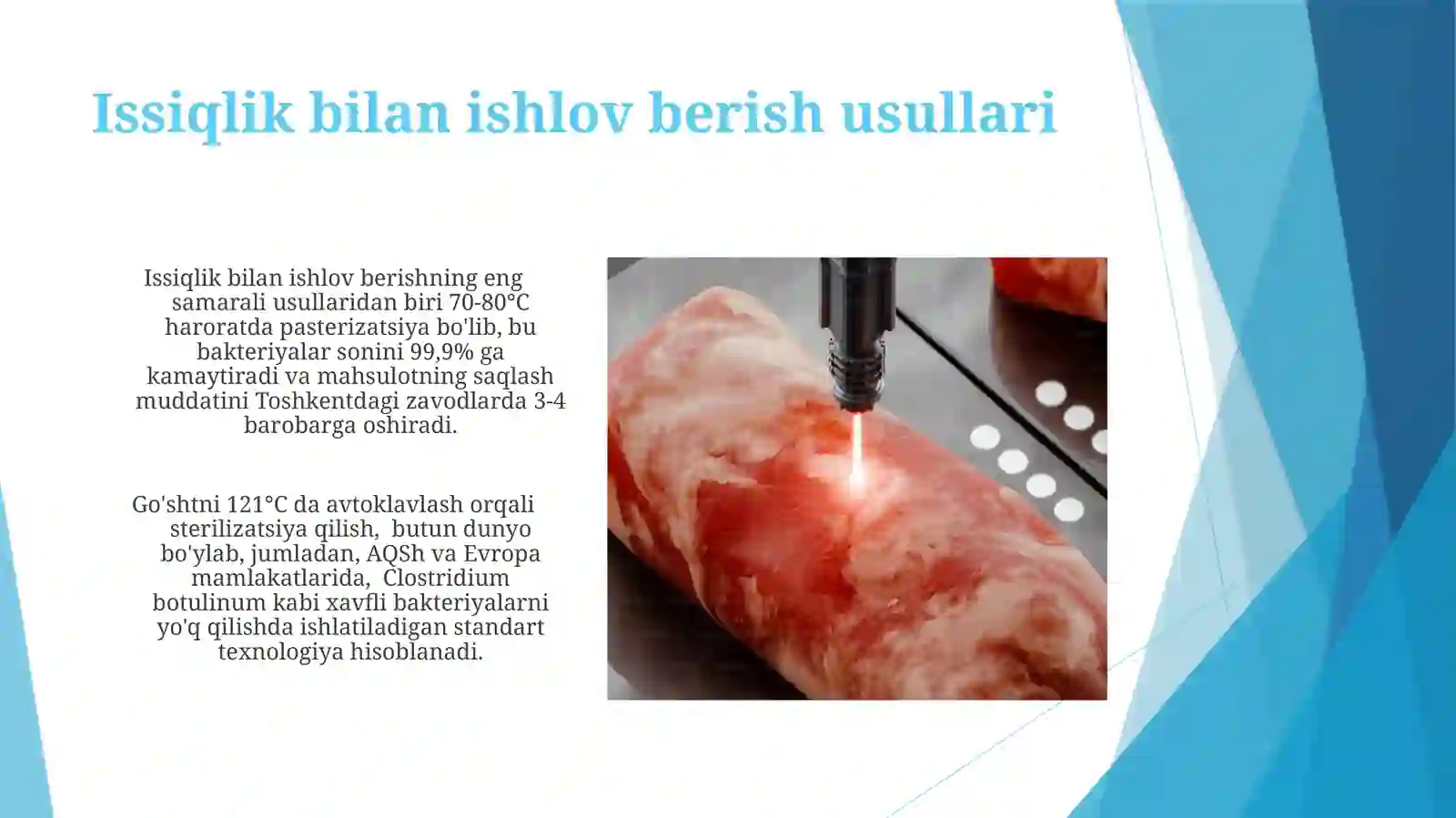 Issiqlik bilan ishlov berish usullari

Issiqlik bilan ishlov berishning eng samarali usullaridan biri 70-80°C haroratda pasterizatsiya bo'lib, bu bakteriyalar sonini 99,9% ga kamaytiradi va mahsulotning saqlash muddatini Toshkentdagi zavodlarda 3-4 barobarga oshiradi.

Go'shtni 121°C da avtoklavlash orqali sterilizatsiya qilish, butun dunyo bo'ylab, jumladan, AQSh va Evropa mamlakatlarida, Clostridium botulinum kabi xavfli bakteriyalarni yo'q qilishda ishlatiladigan standart texnologiya hisoblanadi.